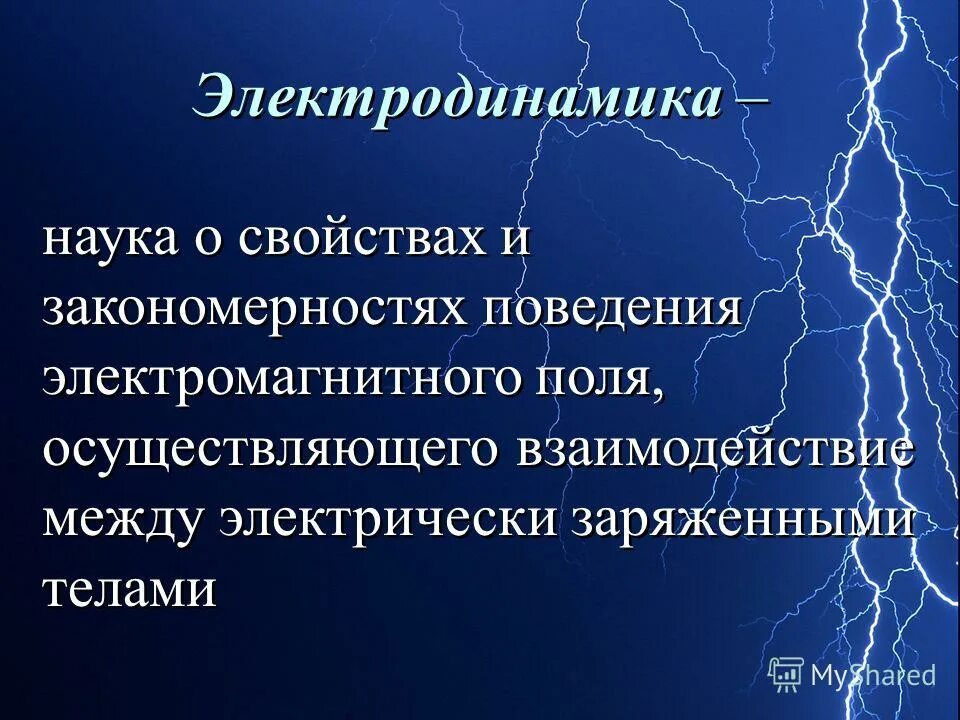 Электродинамика –

наука о свойствах и закономерностях поведения электромагнитного поля, осуществляющего взаимодействие между электрически заряженными телами

MyShared